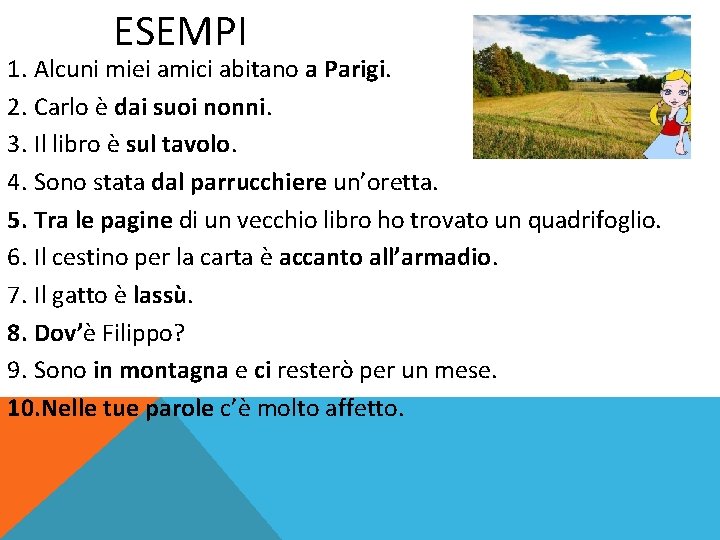 ESEMPI

1. Alcuni miei amici abitano a Parigi.
2. Carlo è dai suoi nonni.
3. Il libro è sul tavolo.
4. Sono stata dal parrucchiere un'oretta.
5. Tra le pagine di un vecchio libro ho trovato un quadrifoglio.
6. Il cestino per la carta è accanto all'armadio.
7. Il gatto è lassù.
8. Dov'è Filippo?
9. Sono in montagna e ci resterò per un mese.
10.Nelle tue parole c'è molto affetto.